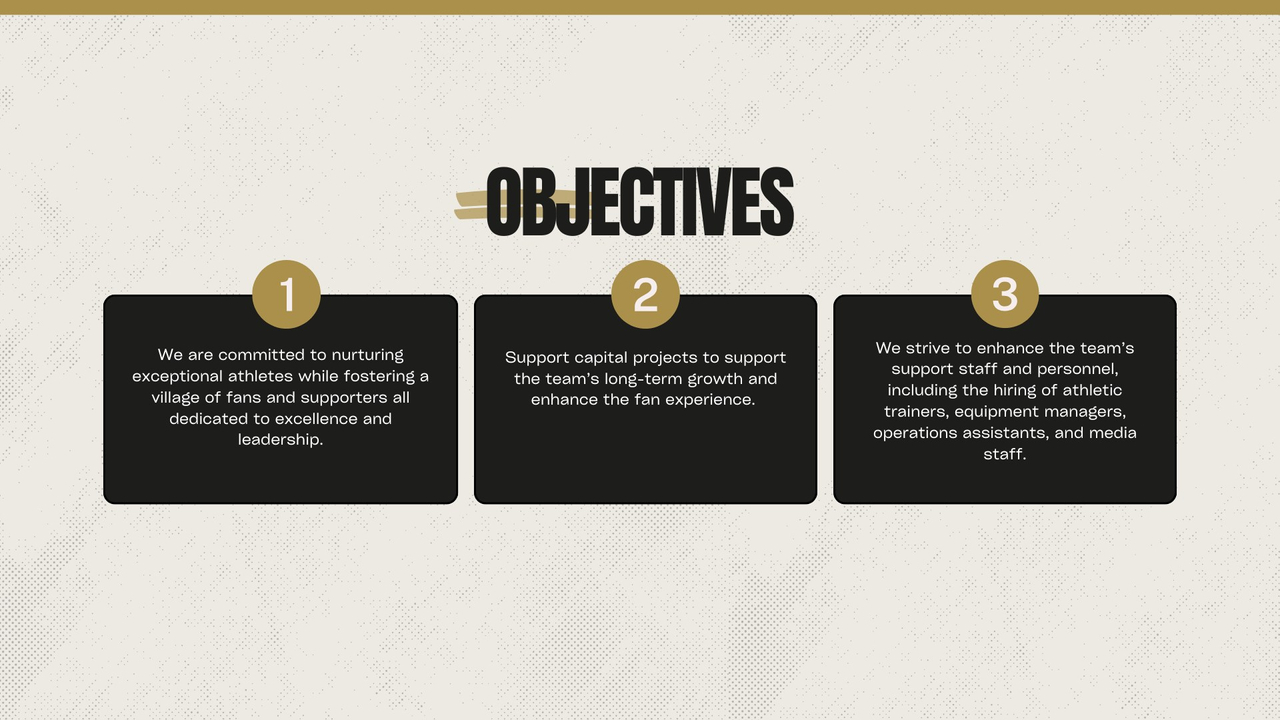 OBJECTIVES

1

We are committed to nurturing exceptional athletes while fostering a village of fans and supporters all dedicated to excellence and leadership.

2

Support capital projects to support the team's long-term growth and enhance the fan experience.

3

We strive to enhance the team's support staff and personnel, including the hiring of athletic trainers, equipment managers, operations assistants, and media staff.